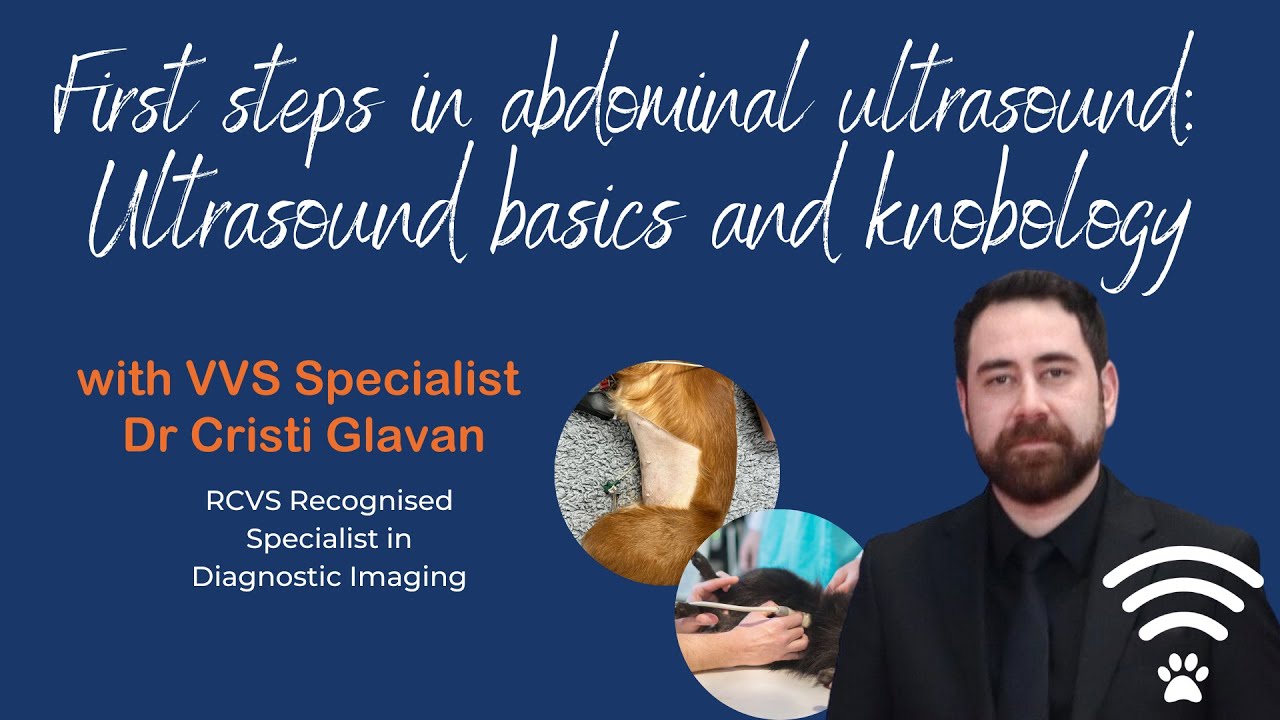 First steps in abdominal ultrasound: Ultrasound basics and knobology

with VVS Specialist Dr Cristi Glavan

RCVS Recognised Specialist in Diagnostic Imaging